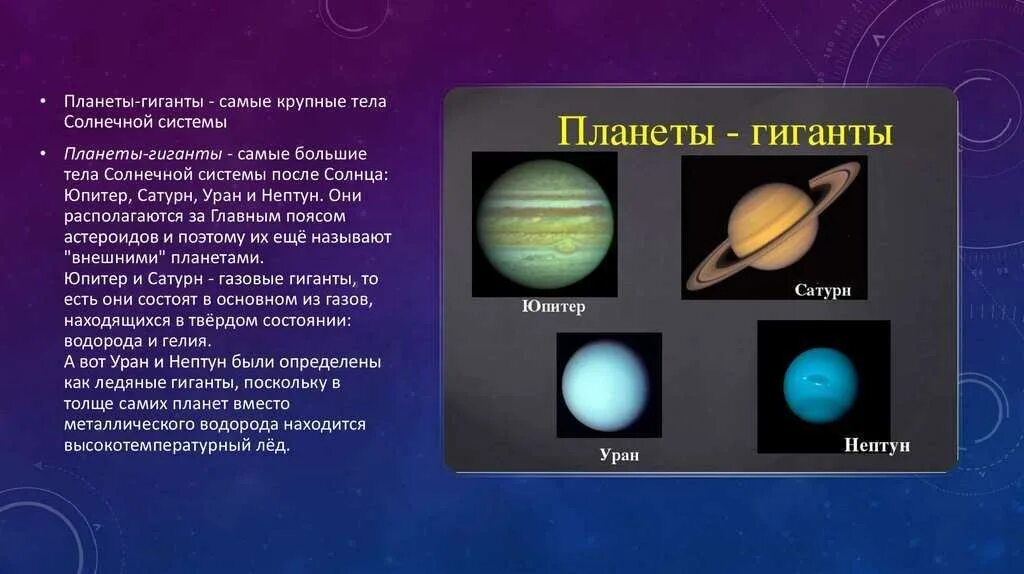 • Планеты-гиганты - самые крупные тела Солнечной системы

• Планеты-гиганты - самые большие тела Солнечной системы после Солнца: Юпитер, Сатурн, Уран и Нептун. Они располагаются за Главным поясом астероидов и поэтому их ещё называют "внешними" планетами.
Юпитер и Сатурн - газовые гиганты, то есть они состоят в основном из газов, находящихся в твёрдом состоянии: водорода и гелия.
А вот Уран и Нептун были определены как ледяные гиганты, поскольку в толще самих планет вместо металлического водорода находится высокотемпературный лёд.

Планеты - гиганты

Юпитер

Сатурн

Уран

Нептун